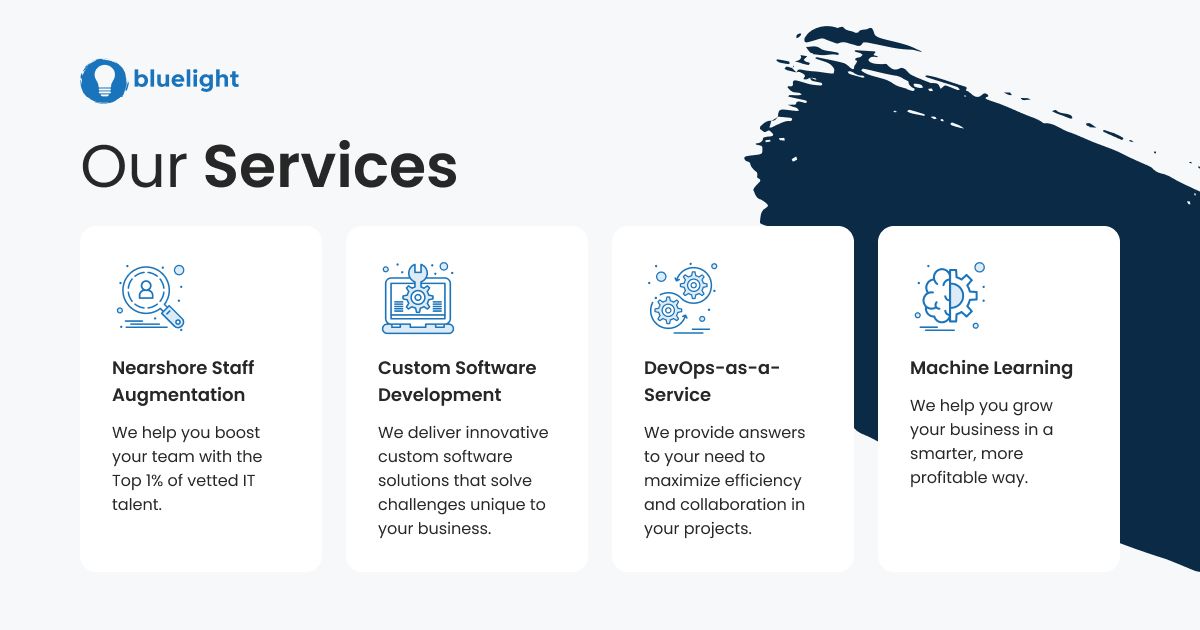 bluelight

Our Services

Nearshore Staff Augmentation

We help you boost your team with the Top 1% of vetted IT talent.

Custom Software Development

We deliver innovative custom software solutions that solve challenges unique to your business.

DevOps-as-a-Service

We provide answers to your need to maximize efficiency and collaboration in your projects.

Machine Learning

We help you grow your business in a smarter, more profitable way.